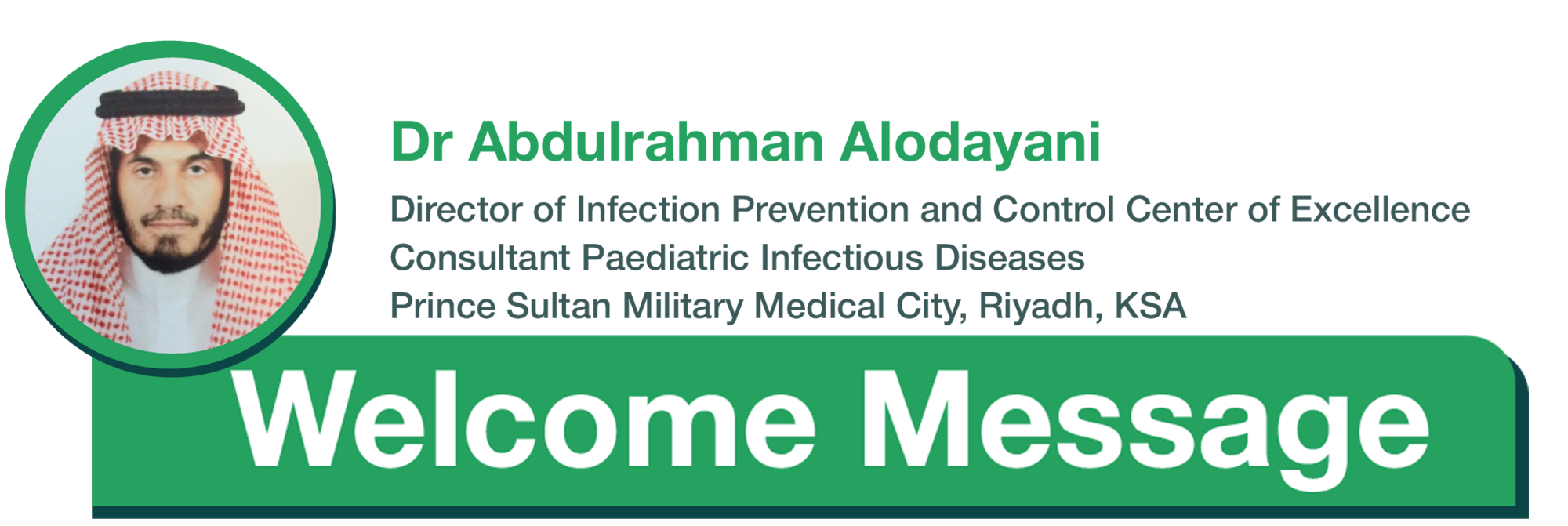 Dr Abdulrahman Alodayani

Director of Infection Prevention and Control Center of Excellence
Consultant Paediatric Infectious Diseases
Prince Sultan Military Medical City, Riyadh, KSA

Welcome Message